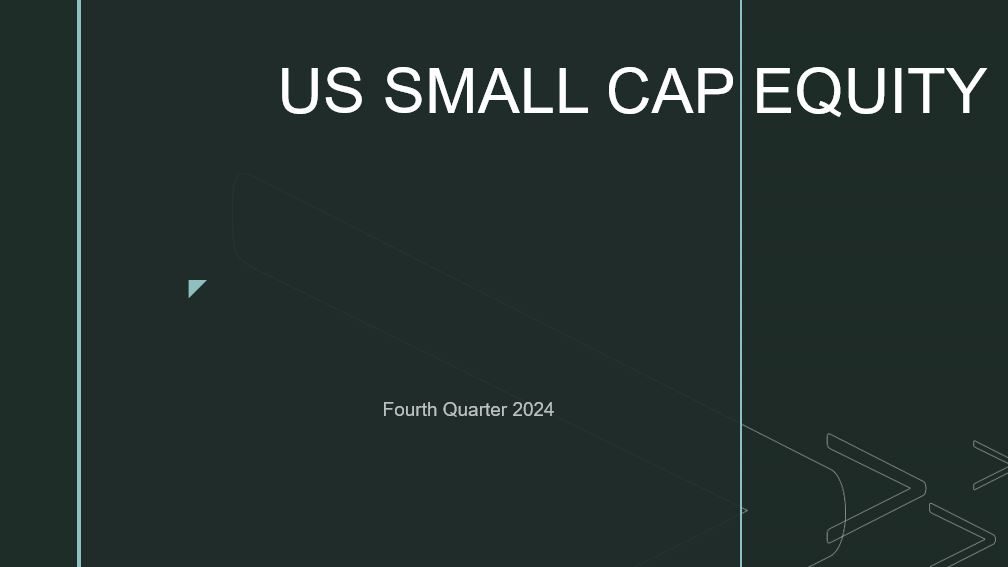 US SMALL CAP EQUITY

Fourth Quarter 2024